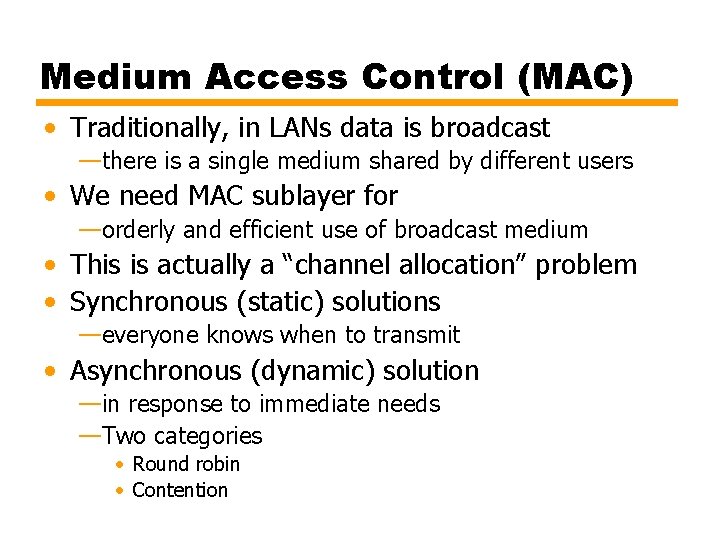 Medium Access Control (MAC)

• Traditionally, in LANs data is broadcast
—there is a single medium shared by different users
• We need MAC sublayer for
—orderly and efficient use of broadcast medium
• This is actually a “channel allocation” problem
• Synchronous (static) solutions
—everyone knows when to transmit
• Asynchronous (dynamic) solution
—in response to immediate needs
—Two categories
• Round robin
• Contention